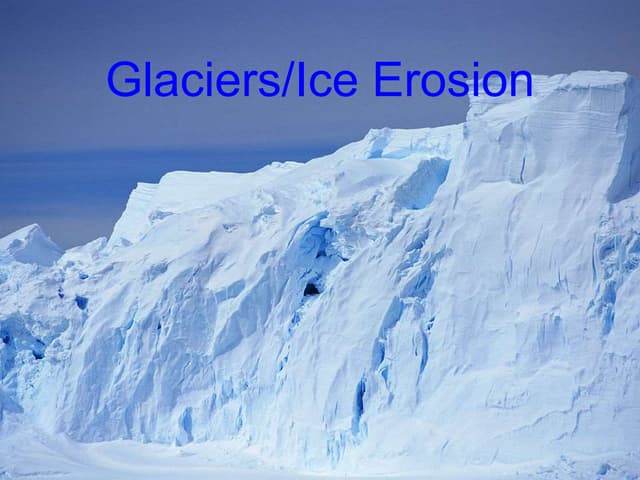 Glaciers/Ice Erosion